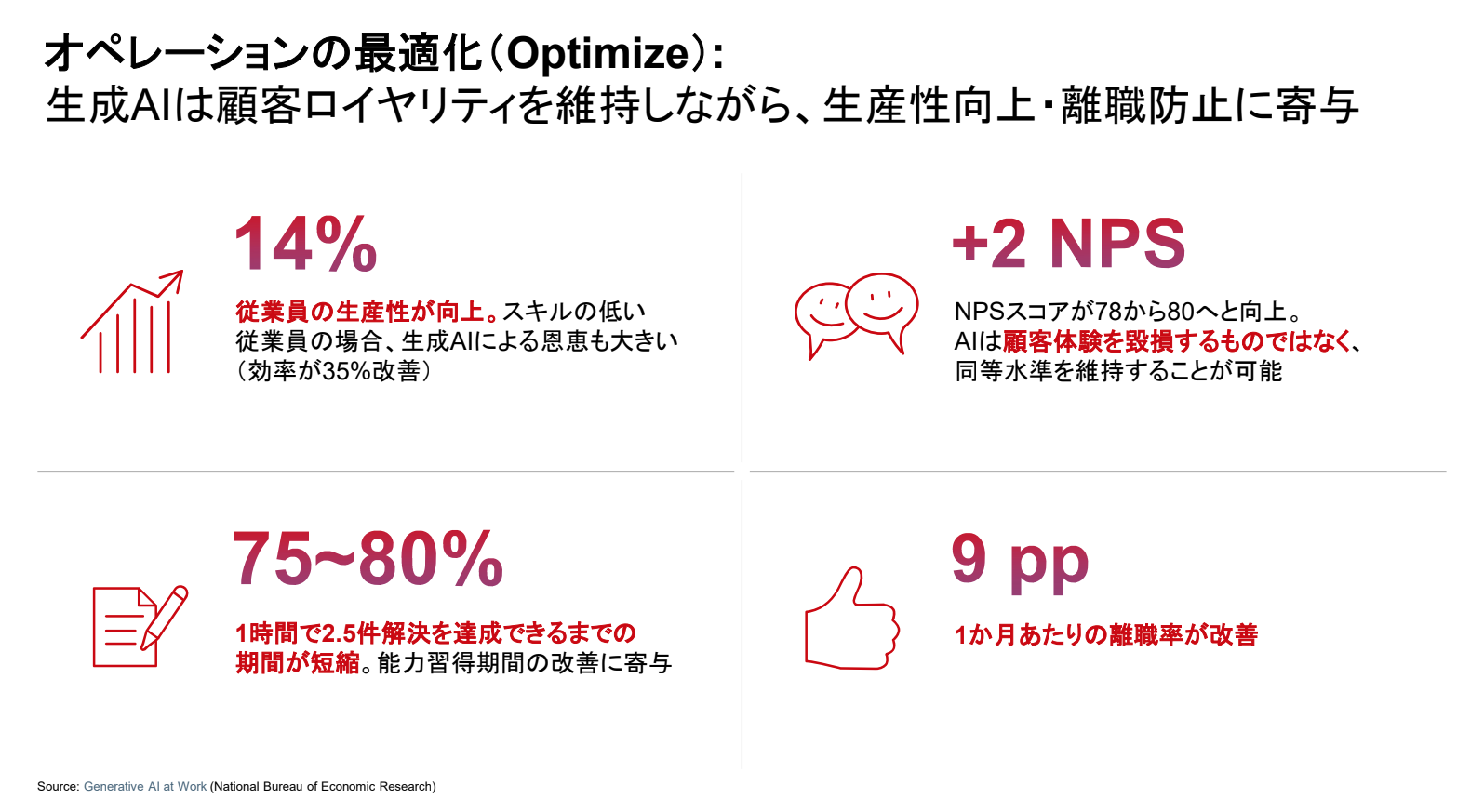 オペレーションの最適化（Optimize）：
生成AIは顧客ロイヤリティを維持しながら、生産性向上・離職防止に寄与

14%

従業員の生産性が向上。スキルの低い従業員の場合、生成AIによる恩恵も大きい（効率が35%改善）

+2 NPS

NPSスコアが78から80へと向上。AIは顧客体験を毀損するものではなく、同等水準を維持することが可能

75~80%

1時間で2.5件解決を達成できるまでの期間が短縮。能力習得期間の改善に寄与

9 pp

1か月あたりの離職率が改善

Source: Generative AI at Work (National Bureau of Economic Research)